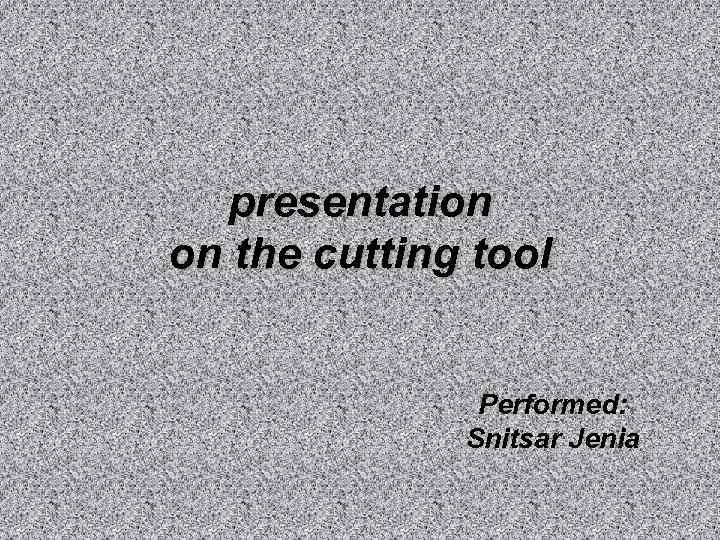 presentation
on the cutting tool

Performed:
Snitsar Jenia